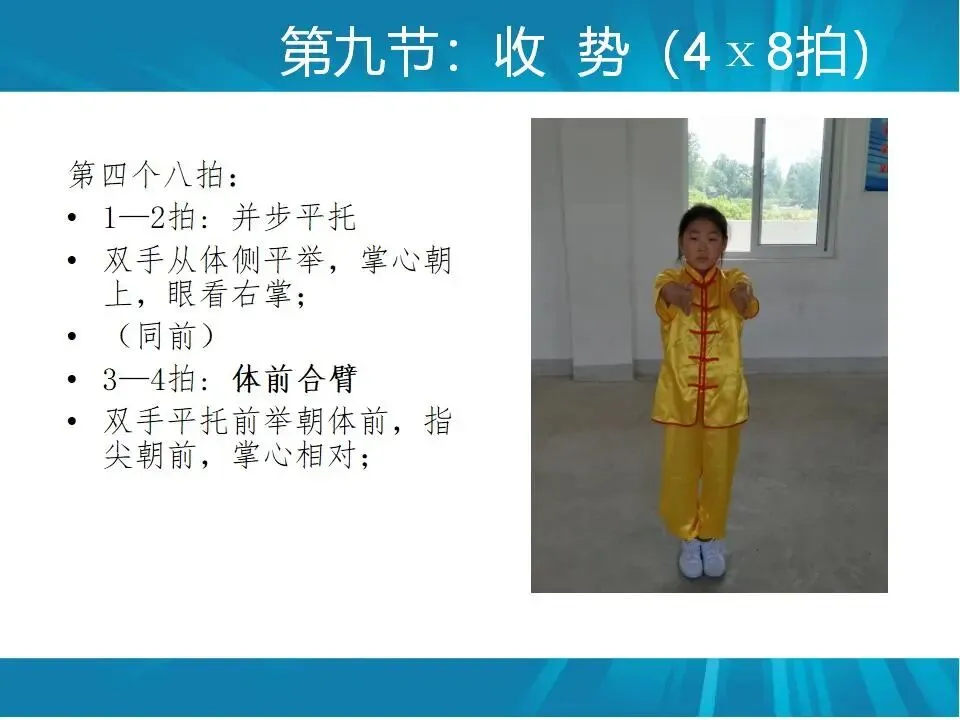 第九节：收 势（4 x 8拍）

第四个八拍：
• 1—2拍：并步平托
• 双手从体侧平举，掌心朝上，眼看右掌；
• （同前）
• 3—4拍：体前合臂
• 双手平托前举朝体前，指尖朝前，掌心相对；